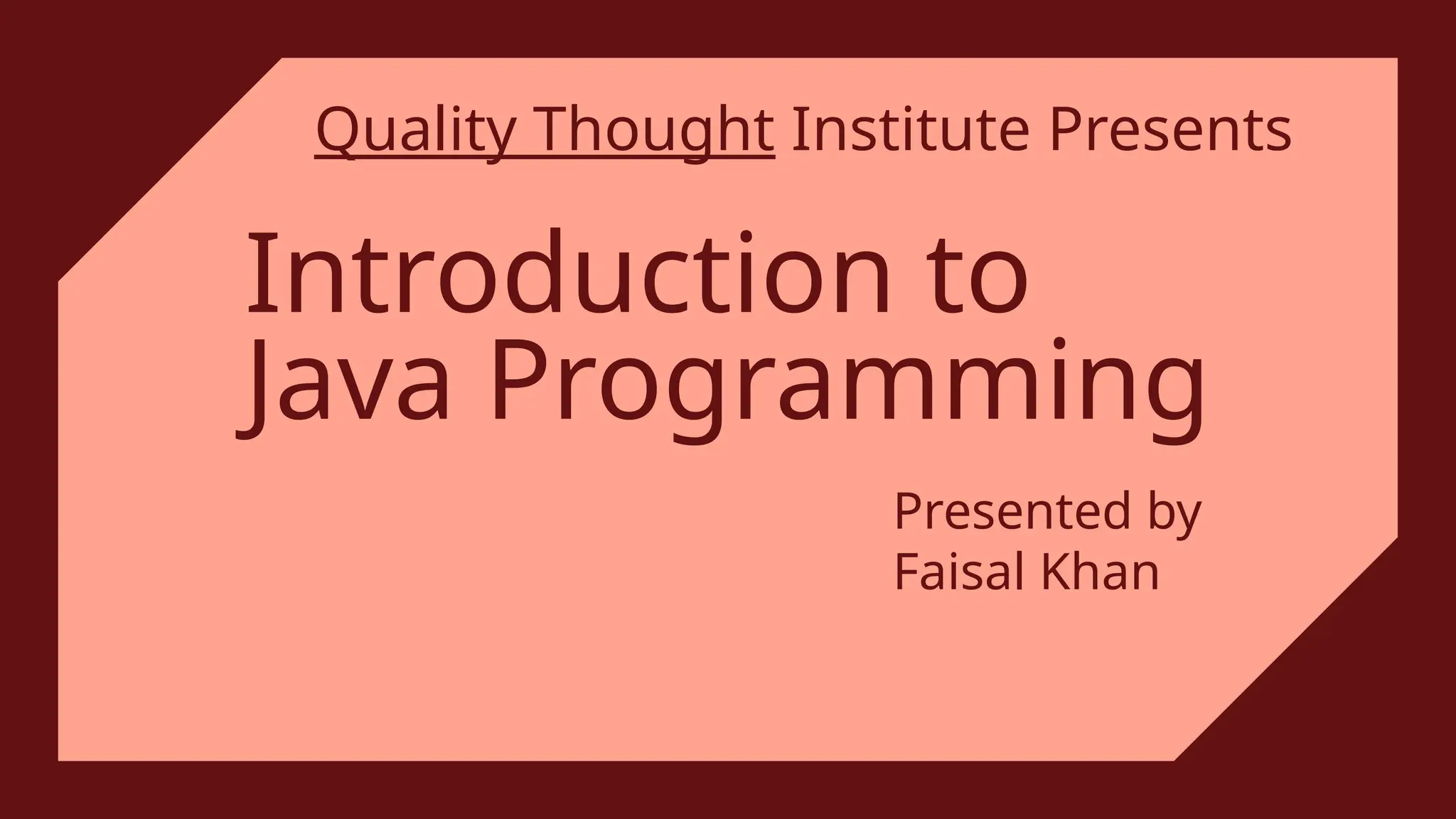 Quality Thought Institute Presents

Introduction to Java Programming

Presented by
Faisal Khan